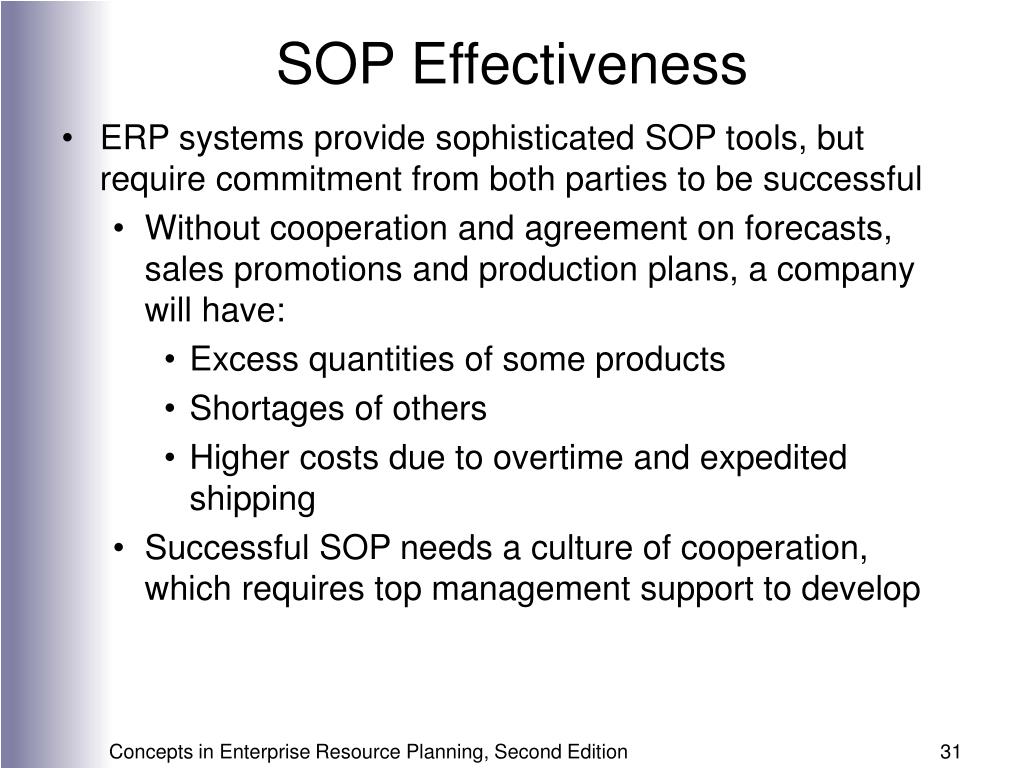 SOP Effectiveness

• ERP systems provide sophisticated SOP tools, but require commitment from both parties to be successful
  • Without cooperation and agreement on forecasts, sales promotions and production plans, a company will have:
    • Excess quantities of some products
    • Shortages of others
    • Higher costs due to overtime and expedited shipping
  • Successful SOP needs a culture of cooperation, which requires top management support to develop

Concepts in Enterprise Resource Planning, Second Edition

31